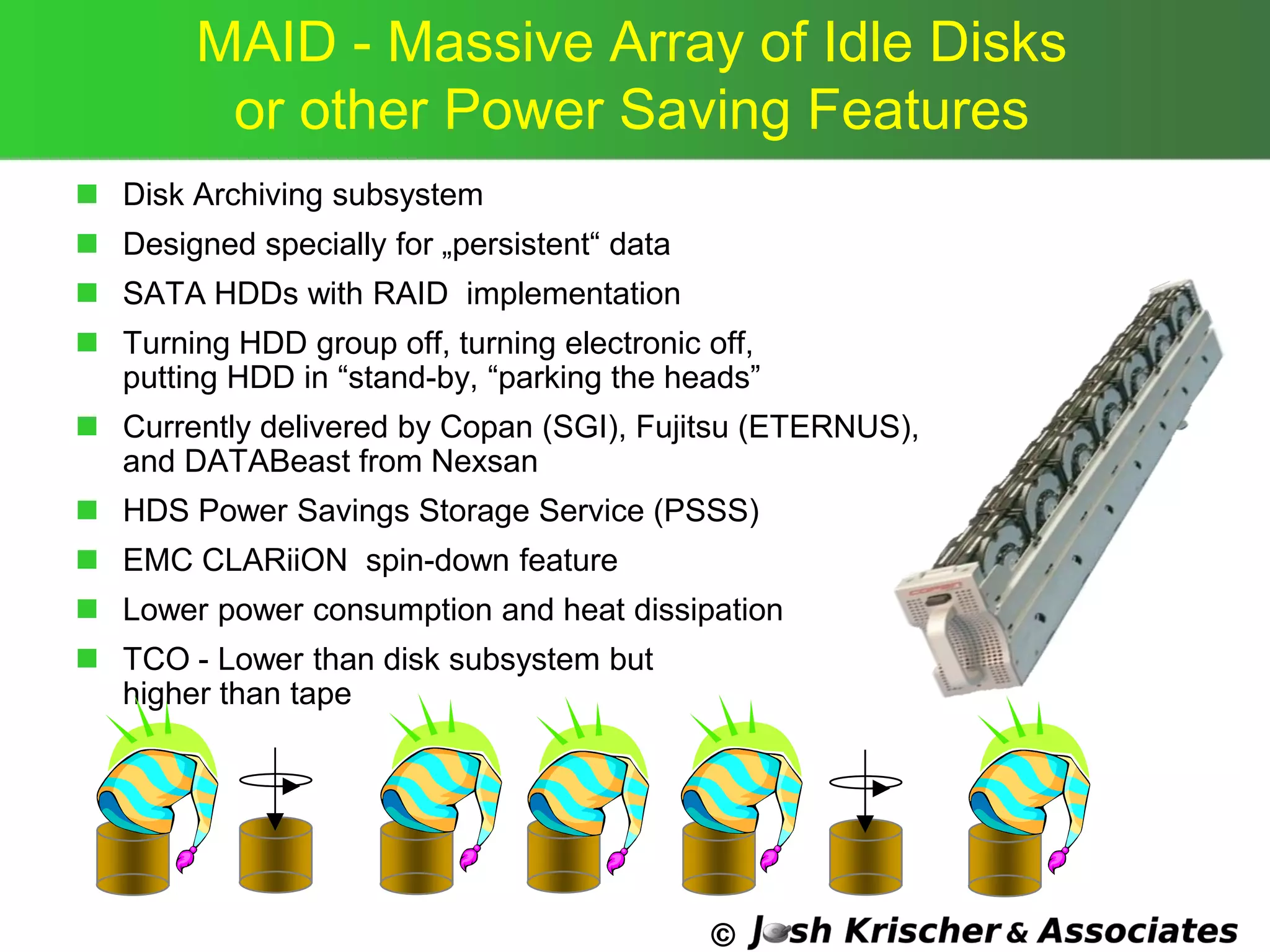 MAID - Massive Array of Idle Disks or other Power Saving Features

Disk Archiving subsystem

Designed specially for „persistent“ data

SATA HDDs with RAID implementation

Turning HDD group off, turning electronic off, putting HDD in “stand-by, “parking the heads”

Currently delivered by Copan (SGI), Fujitsu (ETERNUS), and DATABeast from Nexsan

HDS Power Savings Storage Service (PSSS)

EMC CLARiiON spin-down feature

Lower power consumption and heat dissipation

TCO - Lower than disk subsystem but higher than tape

COPAN

© Josh Krischer & Associates